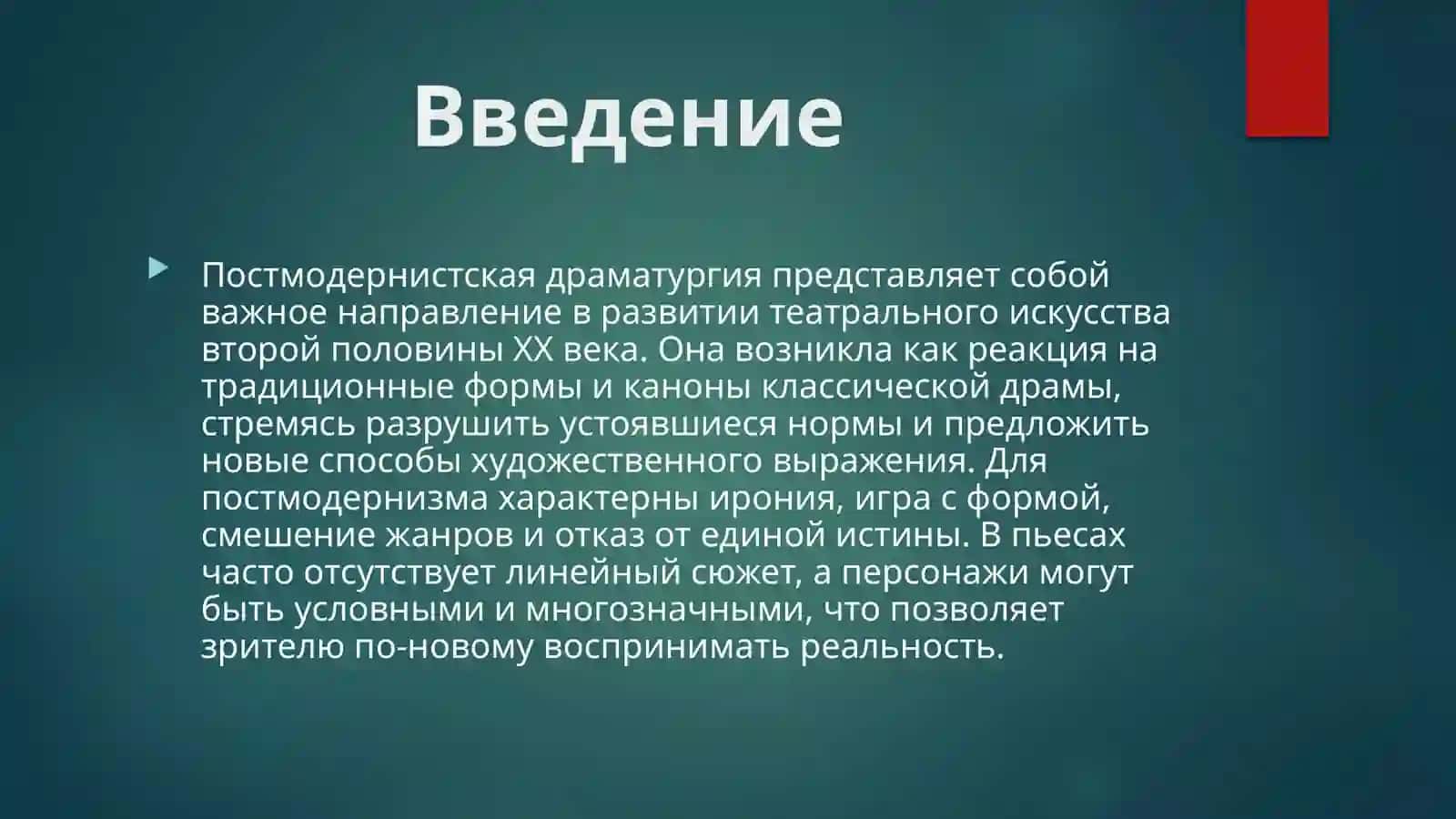 Введение

Постмодернистская драматургия представляет собой важное направление в развитии театрального искусства второй половины XX века. Она возникла как реакция на традиционные формы и каноны классической драмы, стремясь разрушить устоявшиеся нормы и предложить новые способы художественного выражения. Для постмодернизма характерны ирония, игра с формой, смешение жанров и отказ от единой истины. В пьесах часто отсутствует линейный сюжет, а персонажи могут быть условными и многозначными, что позволяет зрителю по-новому воспринимать реальность.